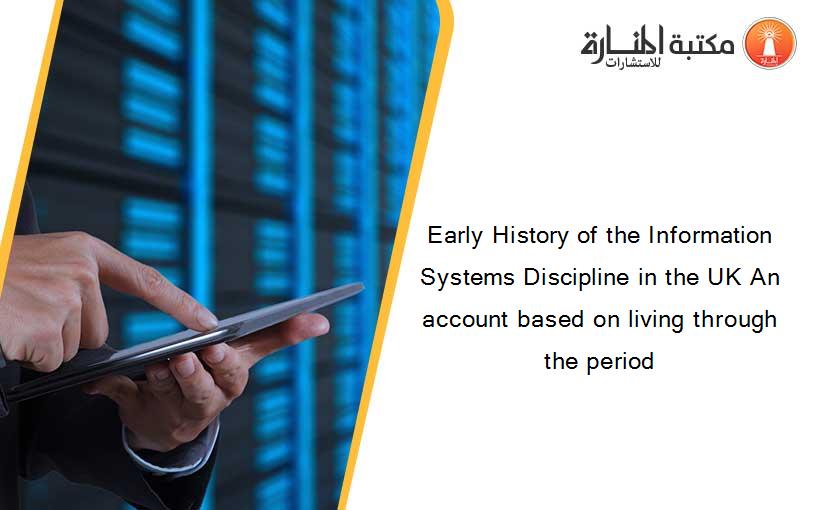 مكتبة المنارة للاستشارات

Early History of the Information Systems Discipline in the UK An account based on living through the period